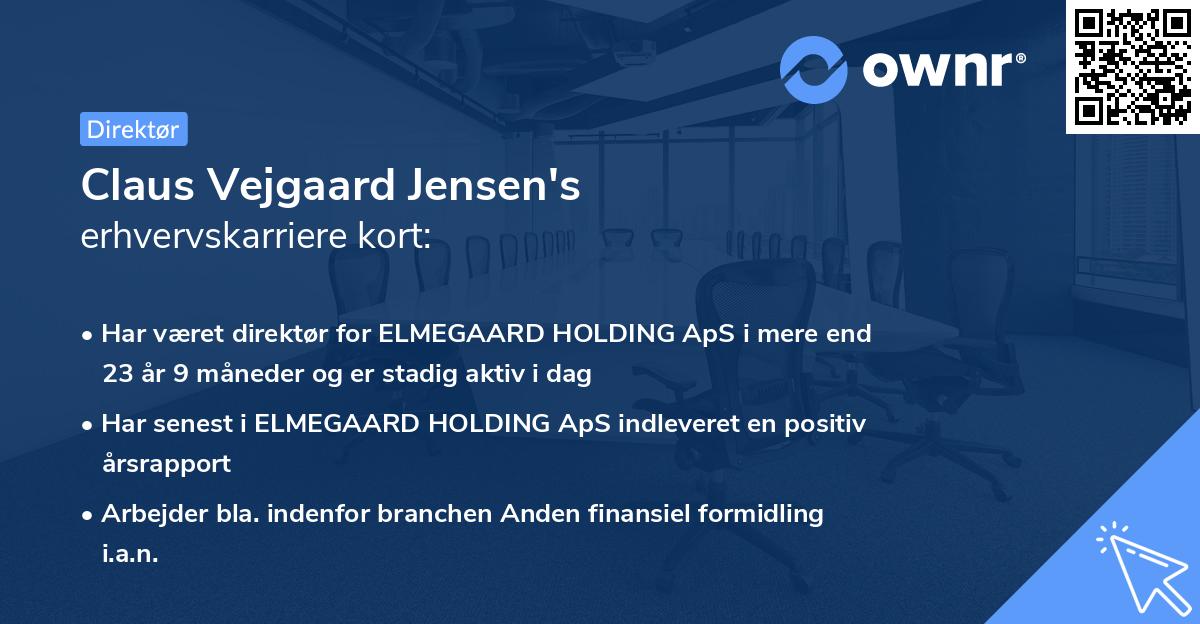 ownr®

Direktør

Claus Vejgaard Jensen's
erhvervskarriere kort:

• Har været direktør for ELMEGAARD HOLDING ApS i mere end 23 år 9 måneder og er stadig aktiv i dag
• Har senest i ELMEGAARD HOLDING ApS indleveret en positiv årsrapport
• Arbejder bla. indenfor branchen Anden finansiel formidling i.a.n.